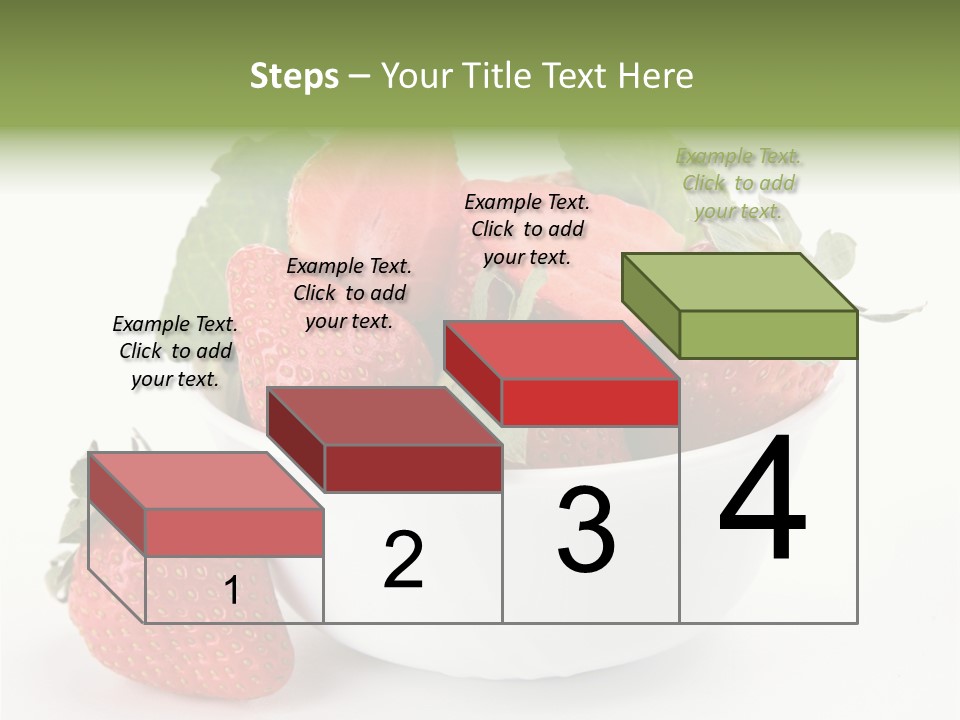 Steps – Your Title Text Here

Example Text. Click to add your text.

Example Text. Click to add your text.

Example Text. Click to add your text.

Example Text. Click to add your text.

1

2

3

4